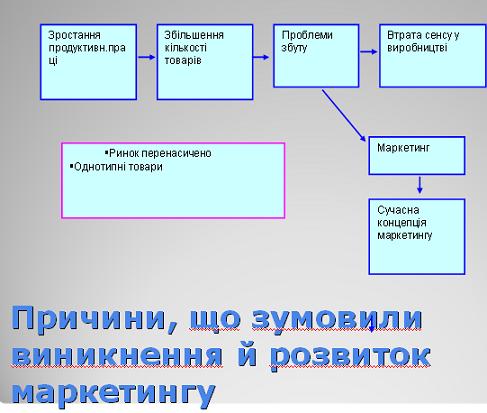 Зростання продуктивн.праці

Збільшення кількості товарів

Проблеми збуту

Втрата сенсу у виробництві

▪Ринок перенасичено
▪Однотипні товари

Маркетинг

Сучасна концепція маркетингу

Причини, що зумовили виникнення й розвиток маркетингу